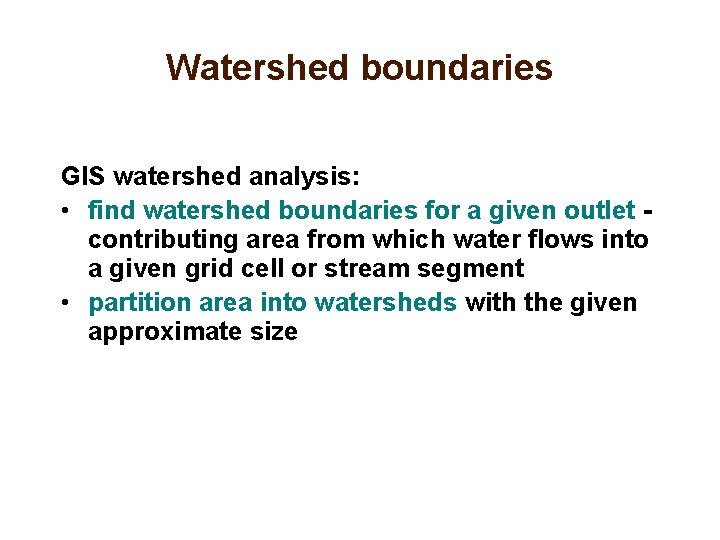 Watershed boundaries

GIS watershed analysis:

• find watershed boundaries for a given outlet - contributing area from which water flows into a given grid cell or stream segment
• partition area into watersheds with the given approximate size